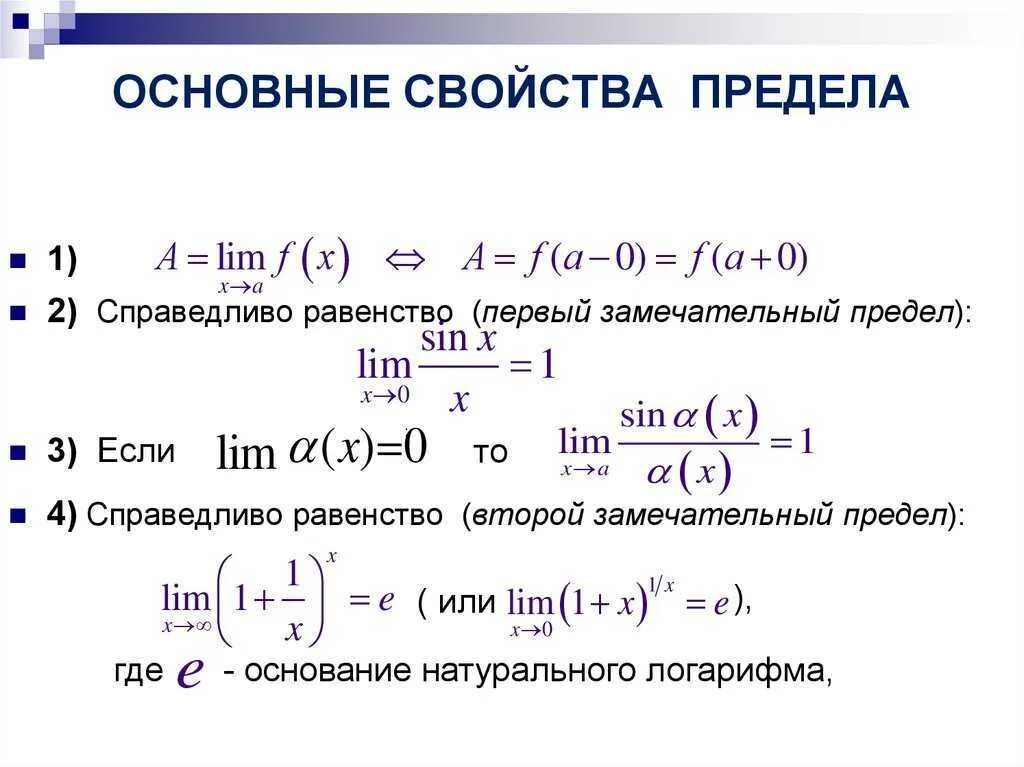 ОСНОВНЫЕ СВОЙСТВА ПРЕДЕЛА

1) $A = \lim_{x \to a} f(x) \Leftrightarrow A = f(a-0) = f(a+0)$

2) Справедливо равенство (первый замечательный предел):

$\lim_{x \to 0} \frac{\sin x}{x} = 1$

3) Если $\lim \alpha(x) = 0$ то $\lim_{x \to a} \frac{\sin \alpha(x)}{\alpha(x)} = 1$

4) Справедливо равенство (второй замечательный предел):

$\lim_{x \to \infty} \left(1 + \frac{1}{x}\right)^x = e$ ( или $\lim_{x \to 0} (1+x)^{1/x} = e$ ),

где $e$ - основание натурального логарифма,